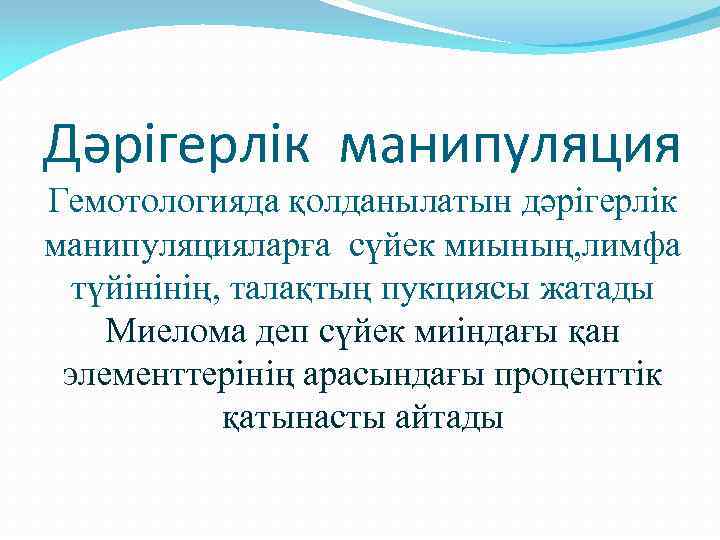 Дәрігерлік манипуляция

Гемотологияда қолданылатын дәрігерлік манипуляцияларға сүйек миының,лимфа түйінінің, талақтың пукциясы жатады Миелома деп сүйек миіндағы қан элементтерінің арасындағы проценттік қатынасты айтады